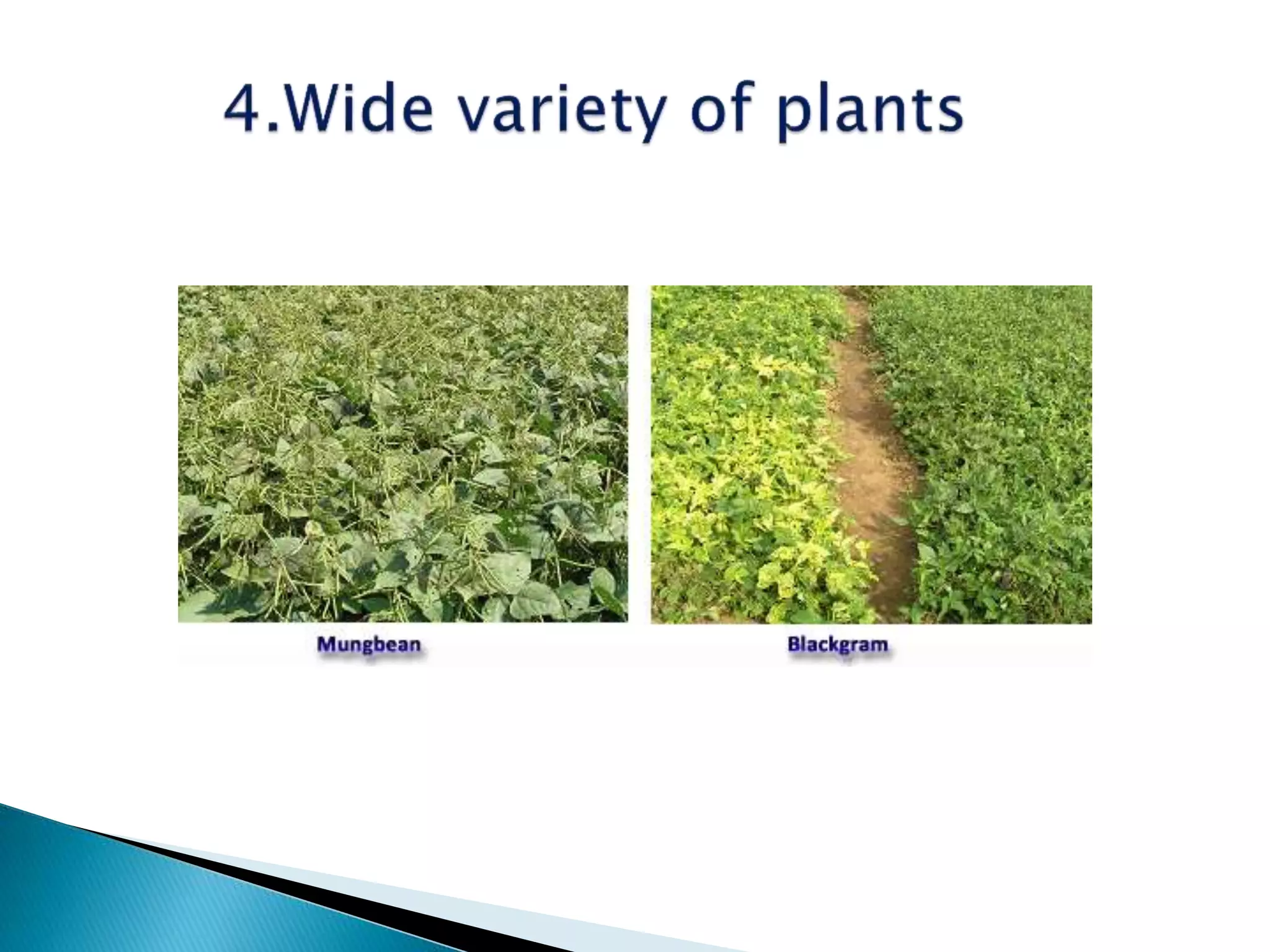 4.Wide variety of plants

Mungbean

Blackgram